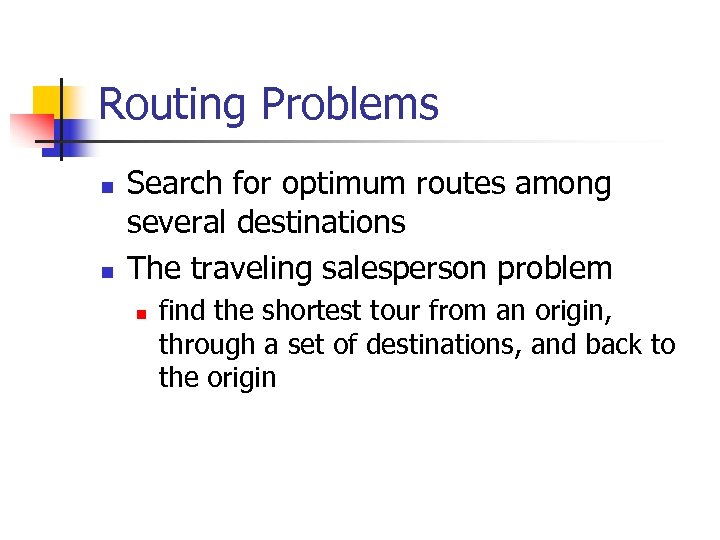 Routing Problems

- Search for optimum routes among several destinations
- The traveling salesperson problem
  - find the shortest tour from an origin, through a set of destinations, and back to the origin